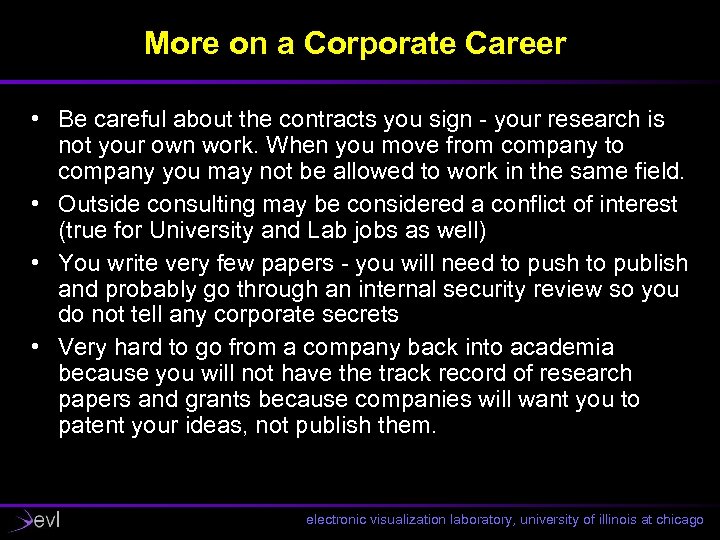 More on a Corporate Career

• Be careful about the contracts you sign - your research is not your own work. When you move from company to company you may not be allowed to work in the same field.
• Outside consulting may be considered a conflict of interest (true for University and Lab jobs as well)
• You write very few papers - you will need to push to publish and probably go through an internal security review so you do not tell any corporate secrets
• Very hard to go from a company back into academia because you will not have the track record of research papers and grants because companies will want you to patent your ideas, not publish them.

evl

electronic visualization laboratory, university of illinois at chicago